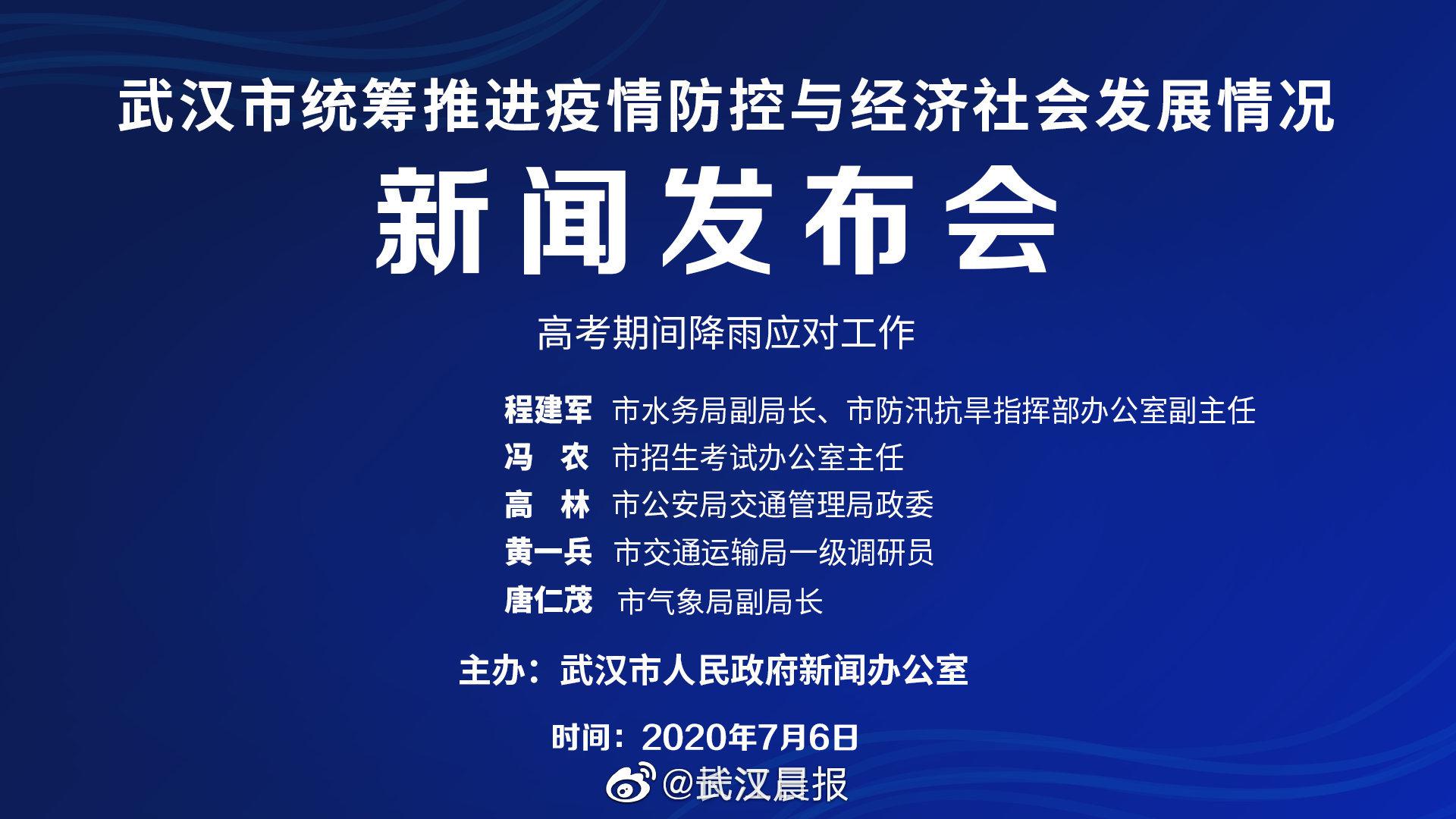 武汉市统筹推进疫情防控与经济社会发展情况

新闻发布会

高考期间降雨应对工作

程建军 市水务局副局长、市防汛抗旱指挥部办公室副主任
冯 农 市招生考试办公室主任
高 林 市公安局交通管理局政委
黄一兵 市交通运输局一级调研员
唐仁茂 市气象局副局长

主办：武汉市人民政府新闻办公室

时间：2020年7月6日

@武汉晨报